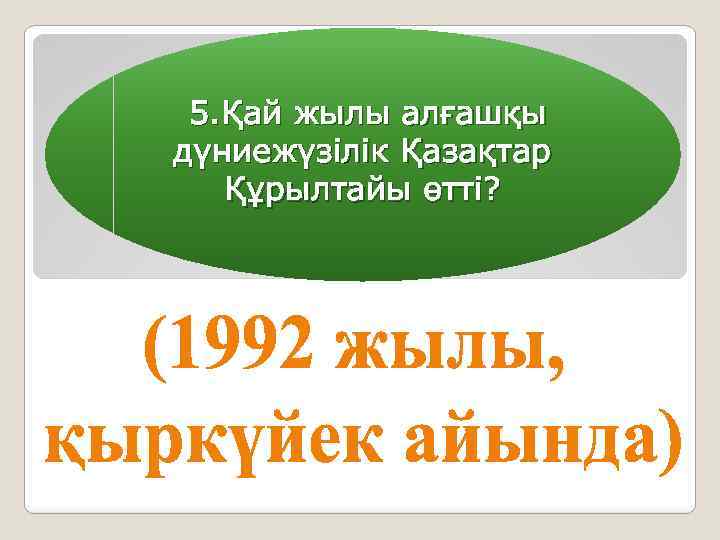 5.Қай жылы алғашқы дүниежүзілік Қазақтар Құрылтайы өтті?

(1992 жылы, қыркүйек айында)